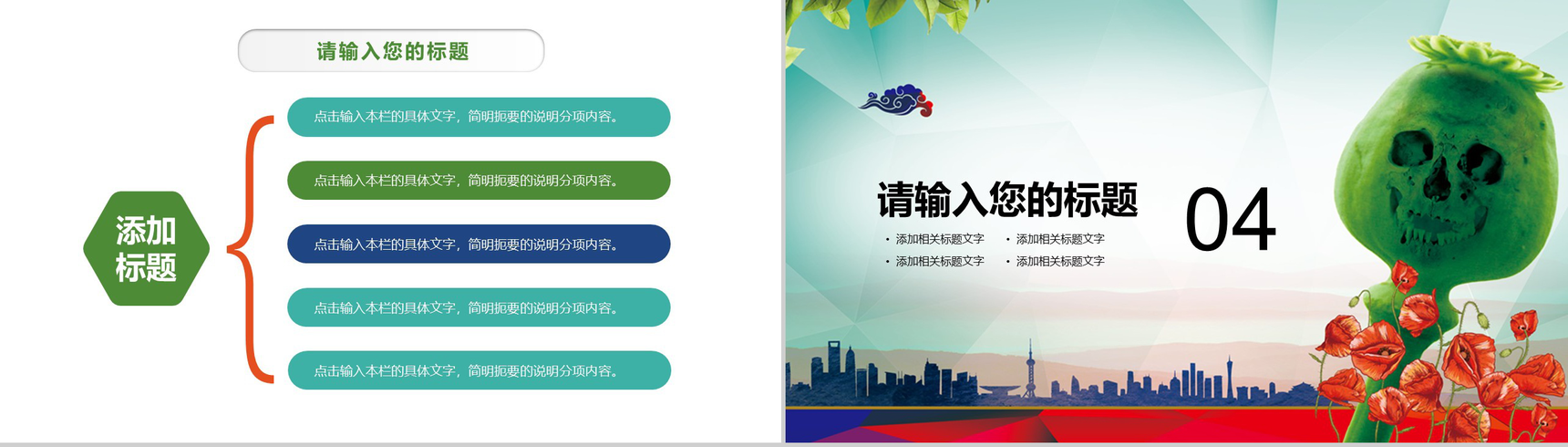 请输入您的标题

添加标题

点击输入本栏的具体文字，简明扼要的说明分项内容。

点击输入本栏的具体文字，简明扼要的说明分项内容。

点击输入本栏的具体文字，简明扼要的说明分项内容。

点击输入本栏的具体文字，简明扼要的说明分项内容。

点击输入本栏的具体文字，简明扼要的说明分项内容。

请输入您的标题

04

• 添加相关标题文字
• 添加相关标题文字
• 添加相关标题文字
• 添加相关标题文字